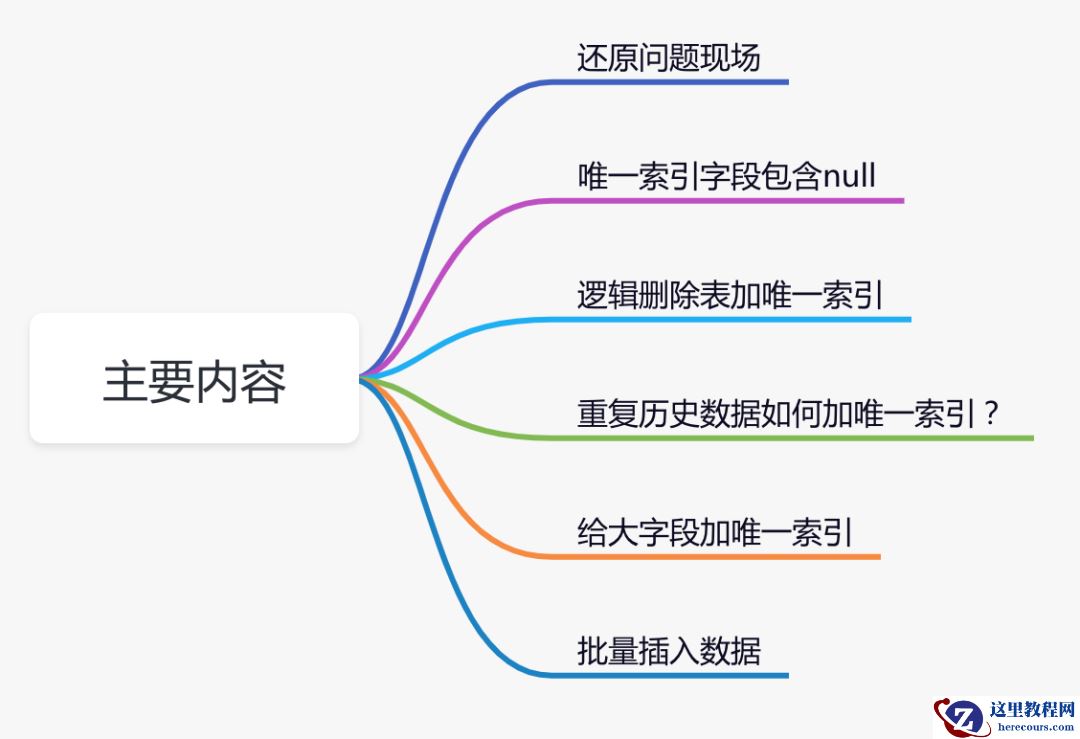 主要内容

还原问题现场

唯一索引字段包含null

逻辑删除表加唯一索引

重复历史数据如何加唯一索引？

给大字段加唯一索引

批量插入数据

这里教程网
herecours.com